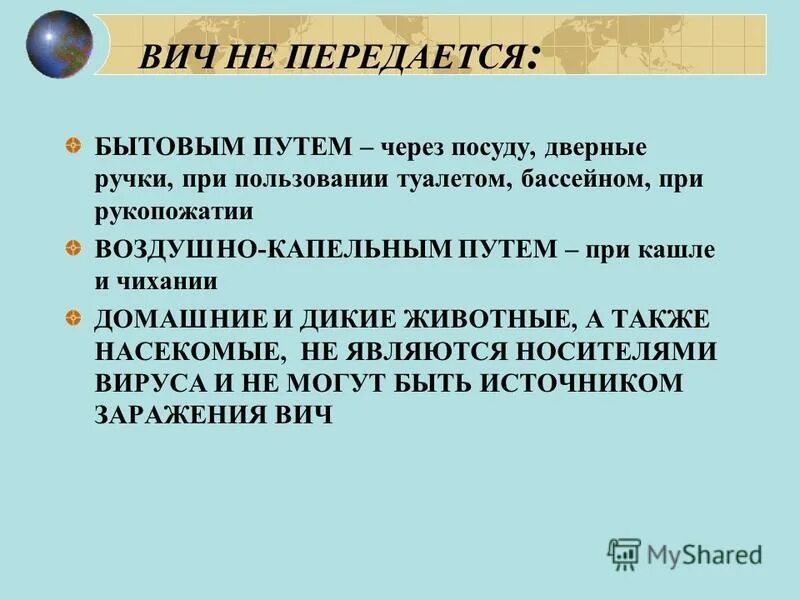 ВИЧ НЕ ПЕРЕДАЕТСЯ:

БЫТОВЫМ ПУТЕМ – через посуду, дверные ручки, при пользовании туалетом, бассейном, при рукопожатии

ВОЗДУШНО-КАПЕЛЬНЫМ ПУТЕМ – при кашле и чихании

ДОМАШНИЕ И ДИКИЕ ЖИВОТНЫЕ, А ТАКЖЕ НАСЕКОМЫЕ, НЕ ЯВЛЯЮТСЯ НОСИТЕЛЯМИ ВИРУСА И НЕ МОГУТ БЫТЬ ИСТОЧНИКОМ ЗАРАЖЕНИЯ ВИЧ

MyShared